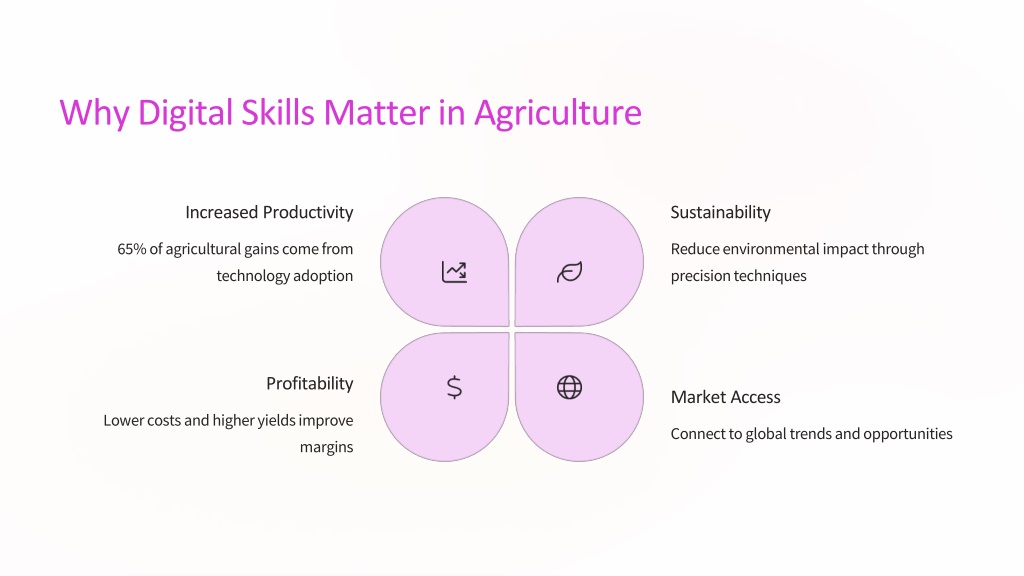 Why Digital Skills Matter in Agriculture

Increased Productivity

65% of agricultural gains come from technology adoption

Sustainability

Reduce environmental impact through precision techniques

Profitability

Lower costs and higher yields improve margins

$

Market Access

Connect to global trends and opportunities